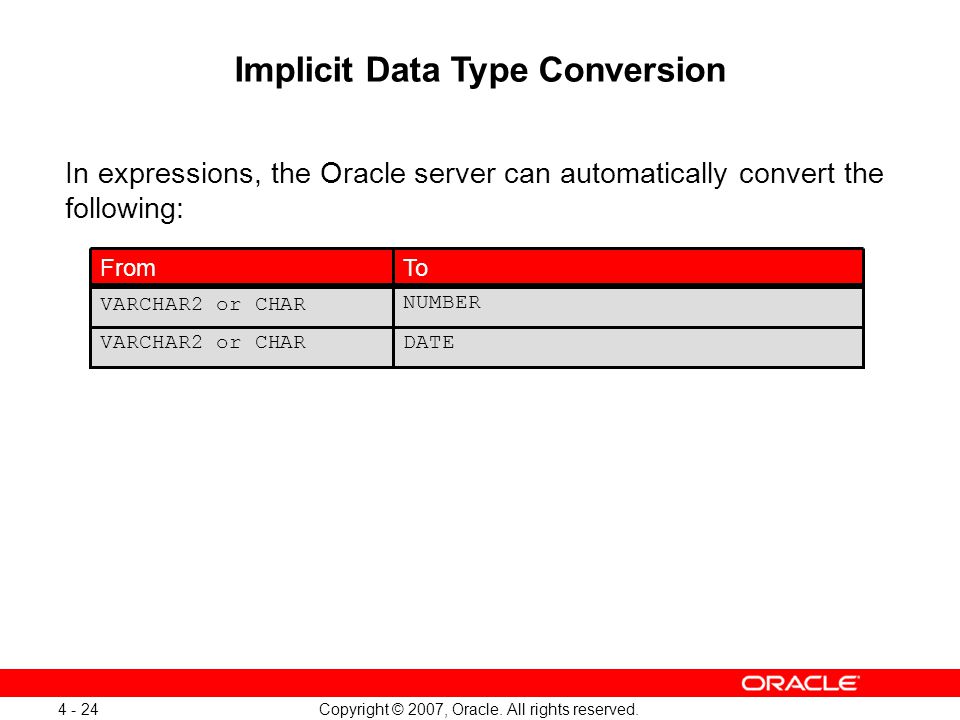 Implicit Data Type Conversion

In expressions, the Oracle server can automatically convert the following:

| From | To |
|---|---|
| VARCHAR2 or CHAR | NUMBER |
| VARCHAR2 or CHAR | DATE |

ORACLE

4 - 24

Copyright © 2007, Oracle. All rights reserved.